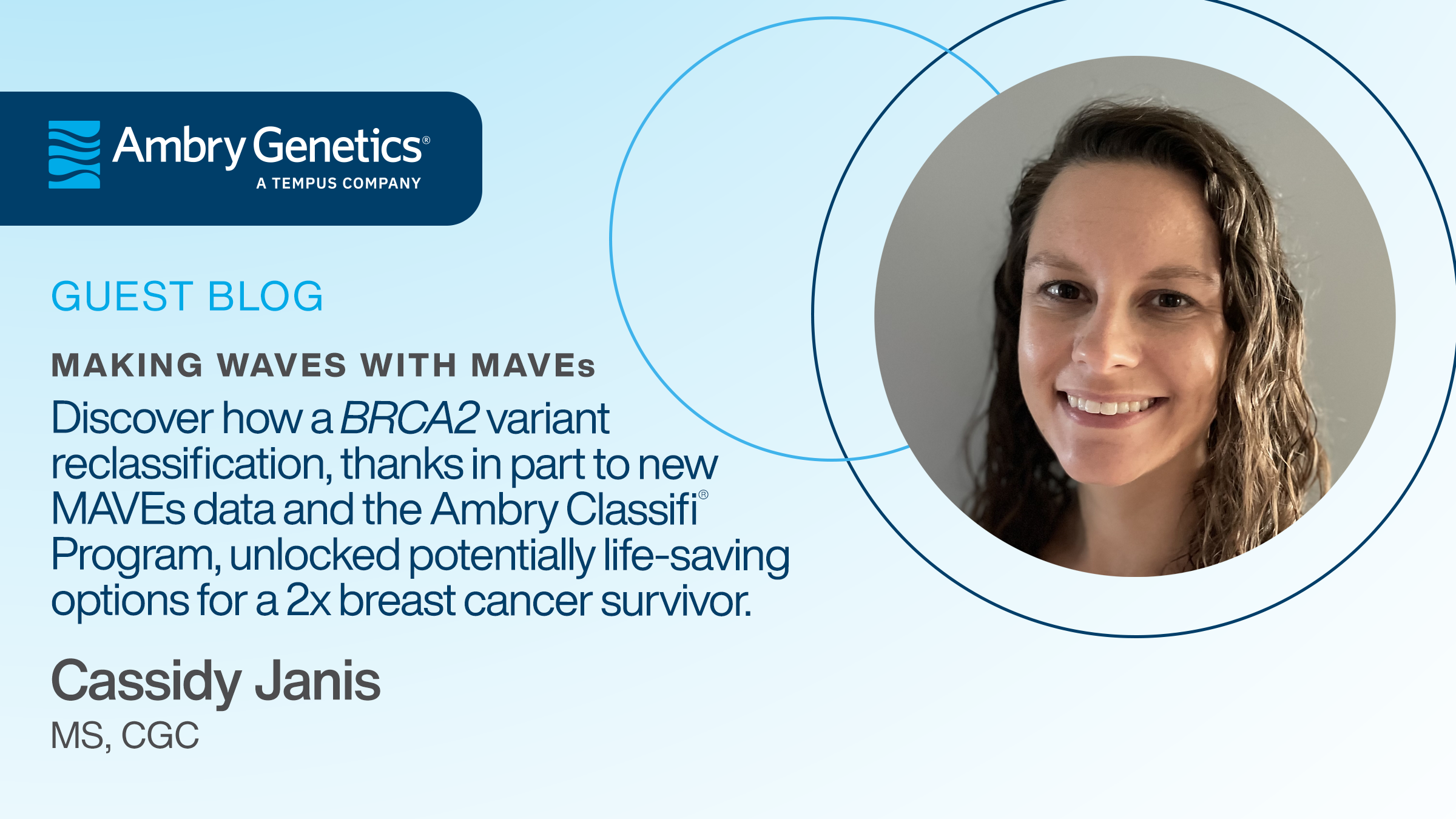 Ambry Genetics®
A TEMPUS COMPANY

GUEST BLOG

MAKING WAVES WITH MAVEs

Discover how a BRCA2 variant reclassification, thanks in part to new MAVEs data and the Ambry Classifi® Program, unlocked potentially life-saving options for a 2x breast cancer survivor.

Cassidy Janis
MS, CGC